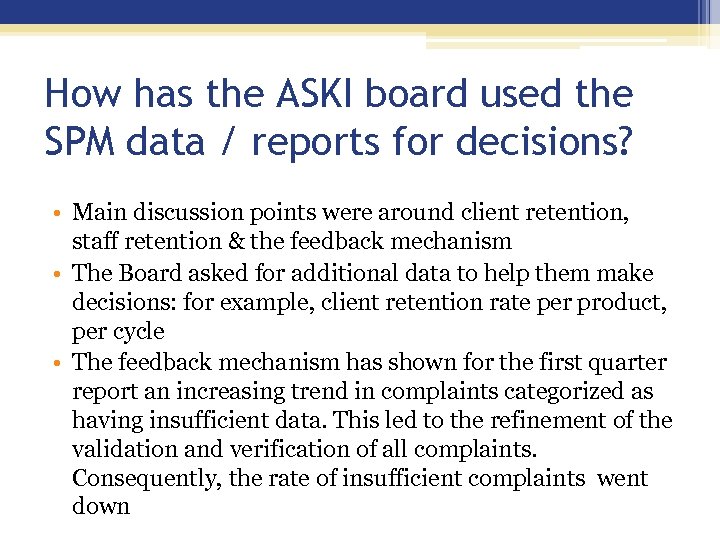 How has the ASKI board used the SPM data / reports for decisions?

• Main discussion points were around client retention, staff retention & the feedback mechanism
• The Board asked for additional data to help them make decisions: for example, client retention rate per product, per cycle
• The feedback mechanism has shown for the first quarter report an increasing trend in complaints categorized as having insufficient data. This led to the refinement of the validation and verification of all complaints. Consequently, the rate of insufficient complaints went down